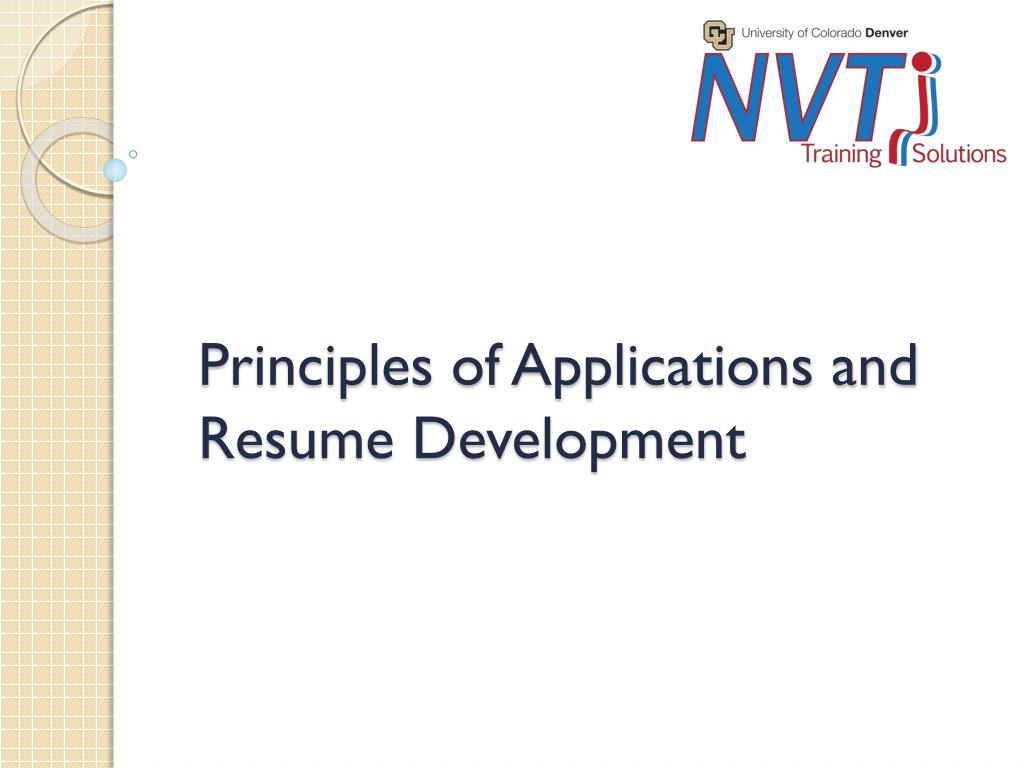 University of Colorado Denver

NVTI

Training Solutions

Principles of Applications and Resume Development